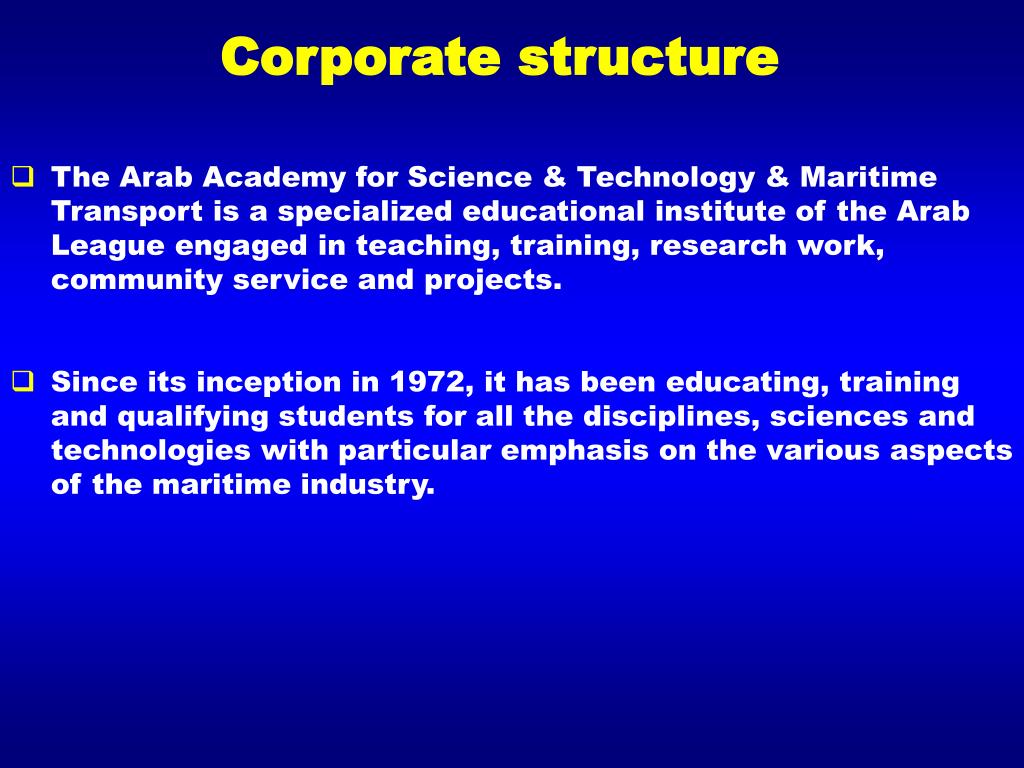 Corporate structure

❑ The Arab Academy for Science & Technology & Maritime Transport is a specialized educational institute of the Arab League engaged in teaching, training, research work, community service and projects.

❑ Since its inception in 1972, it has been educating, training and qualifying students for all the disciplines, sciences and technologies with particular emphasis on the various aspects of the maritime industry.